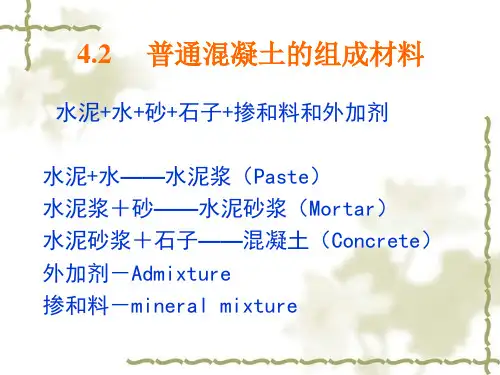 4.2 普通混凝土的组成材料

水泥+水+砂+石子+掺和料和外加剂

水泥+水——水泥浆（Paste）
水泥浆＋砂——水泥砂浆（Mortar）
水泥砂浆＋石子——混凝土（Concrete）
外加剂－Admixture
掺和料－mineral mixture